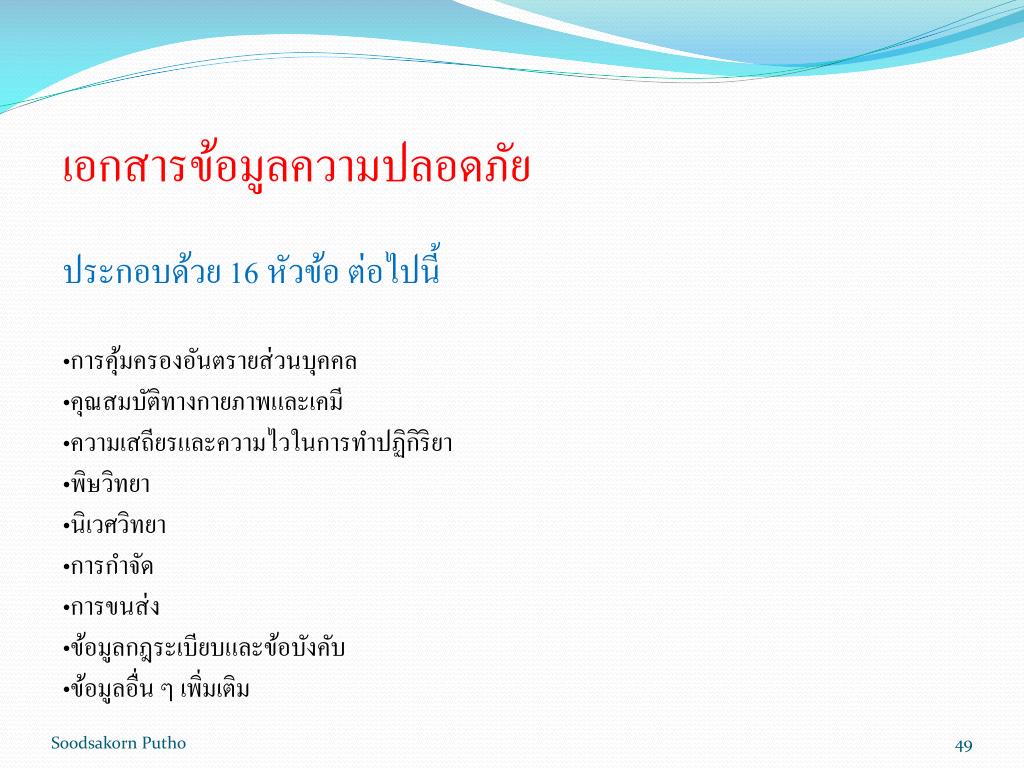 เอกสารข้อมูลความปลอดภัย

ประกอบด้วย 16 หัวข้อ ต่อไปนี้

•การคุ้มครองอันตรายส่วนบุคคล
•คุณสมบัติทางกายภาพและเคมี
•ความเสถียรและความไวในการทำปฏิกิริยา
•พิษวิทยา
•นิเวศวิทยา
•การกำจัด
•การขนส่ง
•ข้อมูลกฎระเบียบและข้อบังคับ
•ข้อมูลอื่น ๆ เพิ่มเติม

Soodsakorn Putho

49